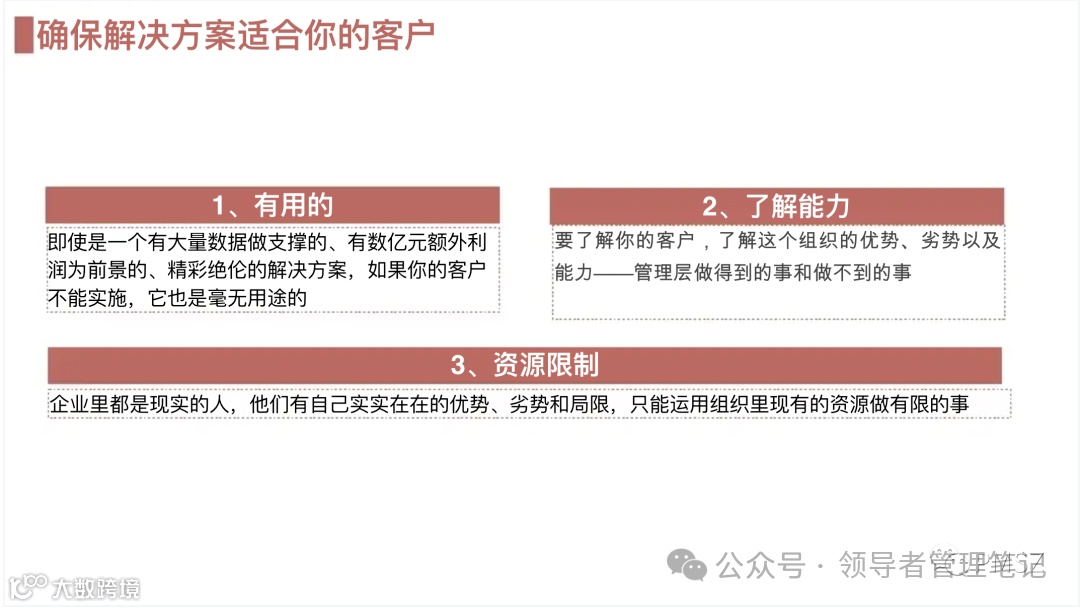 确保解决方案适合你的客户

1、有用的

即使是一个有大量数据做支撑的、有数亿元额外利润为前景的、精彩绝伦的解决方案，如果你的客户不能实施，它也是毫无用途的

2、了解能力

要了解你的客户，了解这个组织的优势、劣势以及能力——管理层做得到的事和做不到的事

3、资源限制

企业里都是现实的人，他们有自己实实在在的优势、劣势和局限，只能运用组织里现有的资源做有限的事

公众号 · 领导者管理笔记

大数跨境